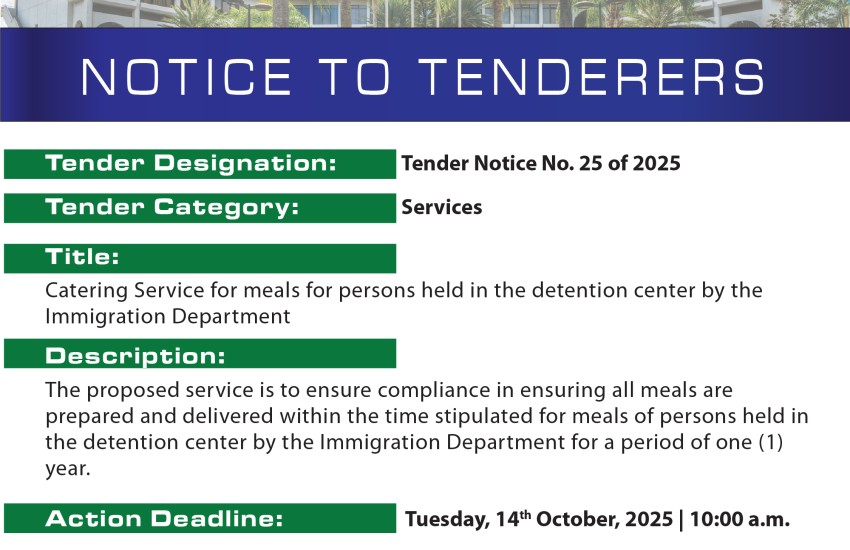 NOTICE TO TENDERERS

Tender Designation: Tender Notice No. 25 of 2025

Tender Category: Services

Title:

Catering Service for meals for persons held in the detention center by the Immigration Department

Description:

The proposed service is to ensure compliance in ensuring all meals are prepared and delivered within the time stipulated for meals of persons held in the detention center by the Immigration Department for a period of one (1) year.

Action Deadline: Tuesday, 14$^{th}$ October, 2025 | 10:00 a.m.